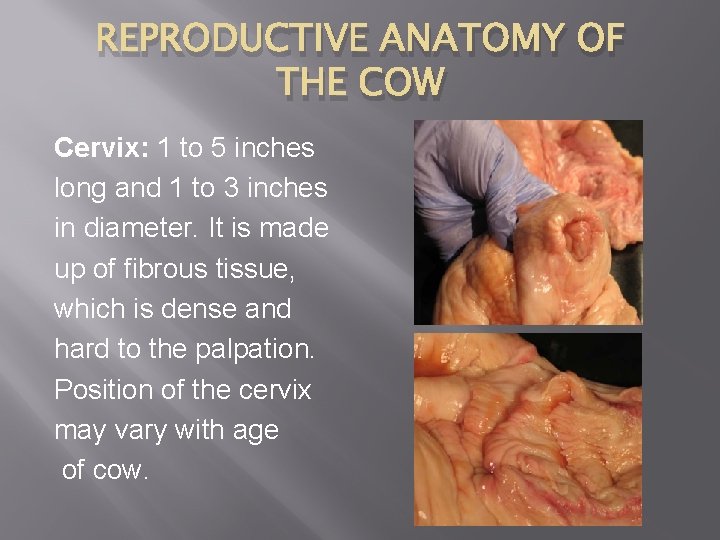 REPRODUCTIVE ANATOMY OF THE COW

Cervix: 1 to 5 inches long and 1 to 3 inches in diameter. It is made up of fibrous tissue, which is dense and hard to the palpation. Position of the cervix may vary with age of cow.